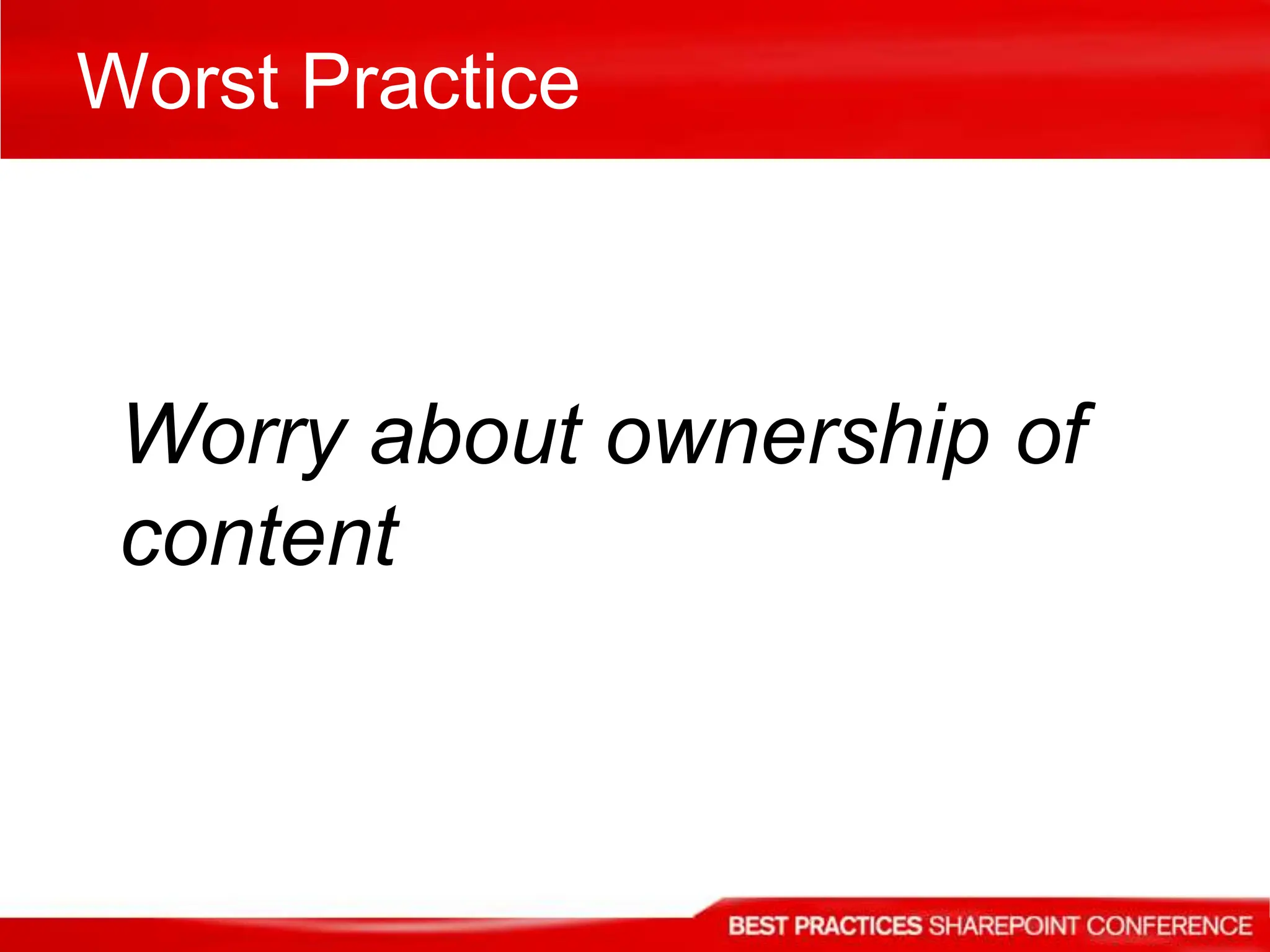 Worst Practice

Worry about ownership of content

BEST PRACTICES SHAREPOINT CONFERENCE